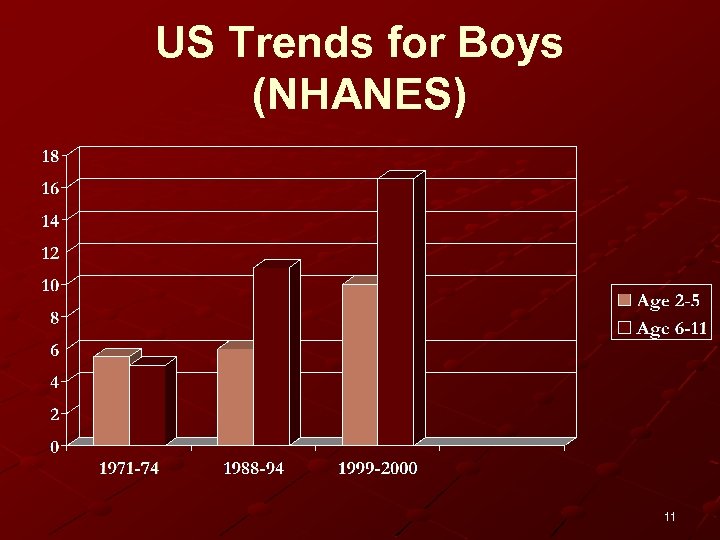 US Trends for Boys (NHANES)

18
16
14
12
10
8
6
4
2
0

1971-74
1988-94
1999-2000

Age 2-5
Age 6-11

11